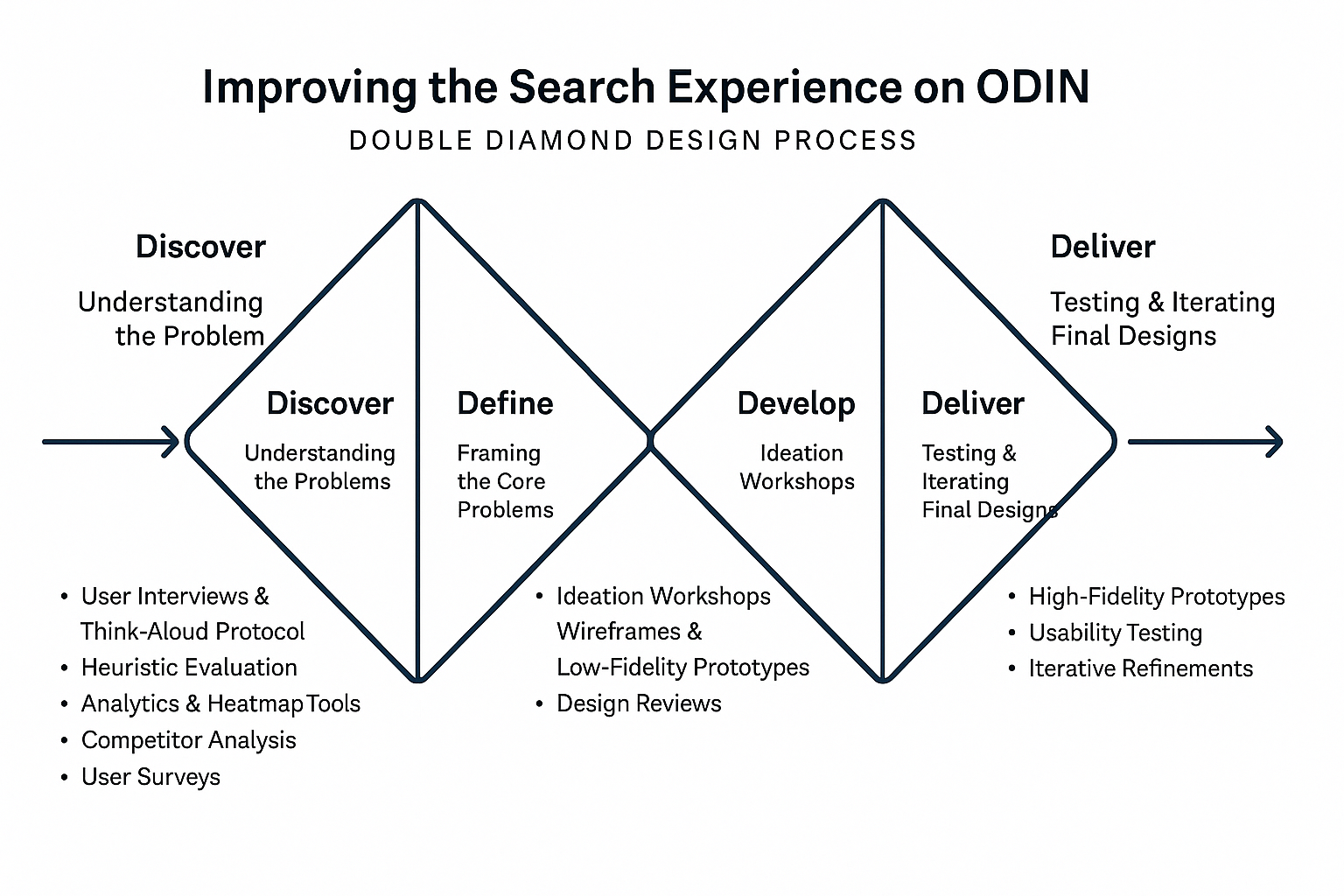 Improving the Search Experience on ODIN

DOUBLE DIAMOND DESIGN PROCESS

Discover

Understanding the Problem

Deliver

Testing & Iterating Final Designs

Discover

Understanding the Problems

Define

Framing the Core Problems

Develop

Ideation Workshops

Deliver

Testing & Iterating Final Designs

• User Interviews & Think-Aloud Protocol
• Heuristic Evaluation
• Analytics & Heatmap Tools
• Competitor Analysis
• User Surveys

• Ideation Workshops Wireframes & Low-Fidelity Prototypes
• Design Reviews

• High-Fidelity Prototypes
• Usability Testing
• Iterative Refinements